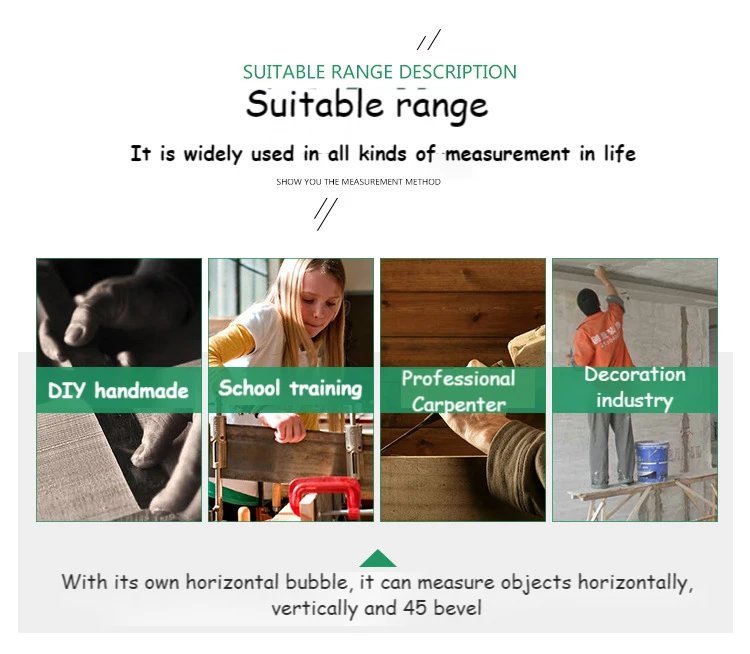 //
SUITABLE RANGE DESCRIPTION
Suitable range

It is widely used in all kinds of measurement in life
SHOW YOU THE MEASUREMENT METHOD
//

DIY handmade

School training

Professional Carpenter

Decoration industry

With its own horizontal bubble, it can measure objects horizontally, vertically and 45 bevel